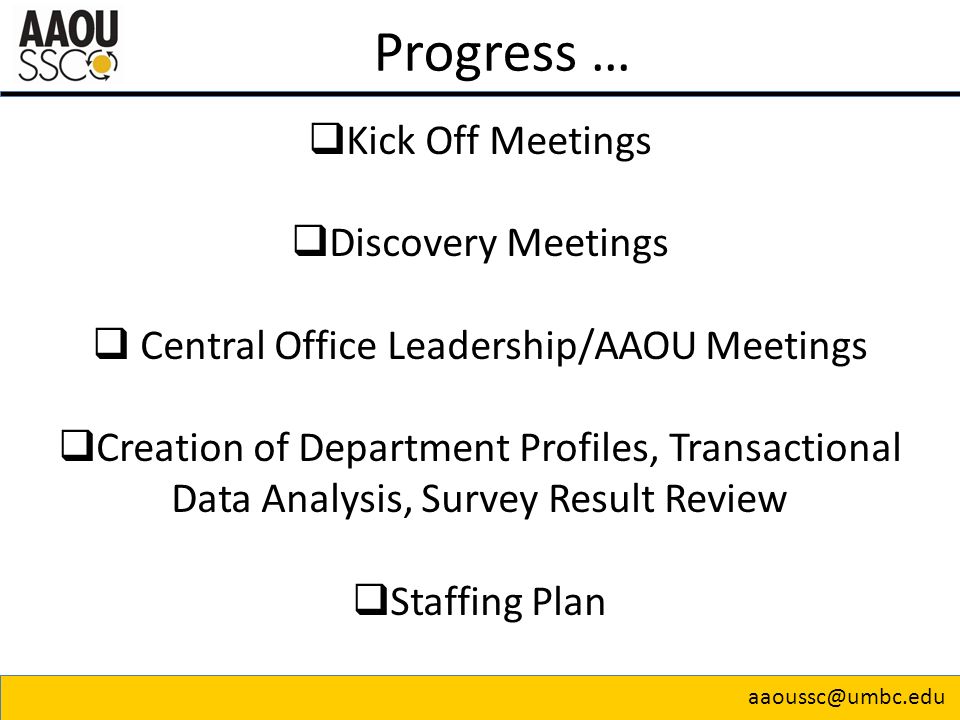 AAOU SSC

Progress …

❑Kick Off Meetings

❑Discovery Meetings

❑ Central Office Leadership/AAOU Meetings

❑Creation of Department Profiles, Transactional Data Analysis, Survey Result Review

❑Staffing Plan

aaoussc@umbc.edu